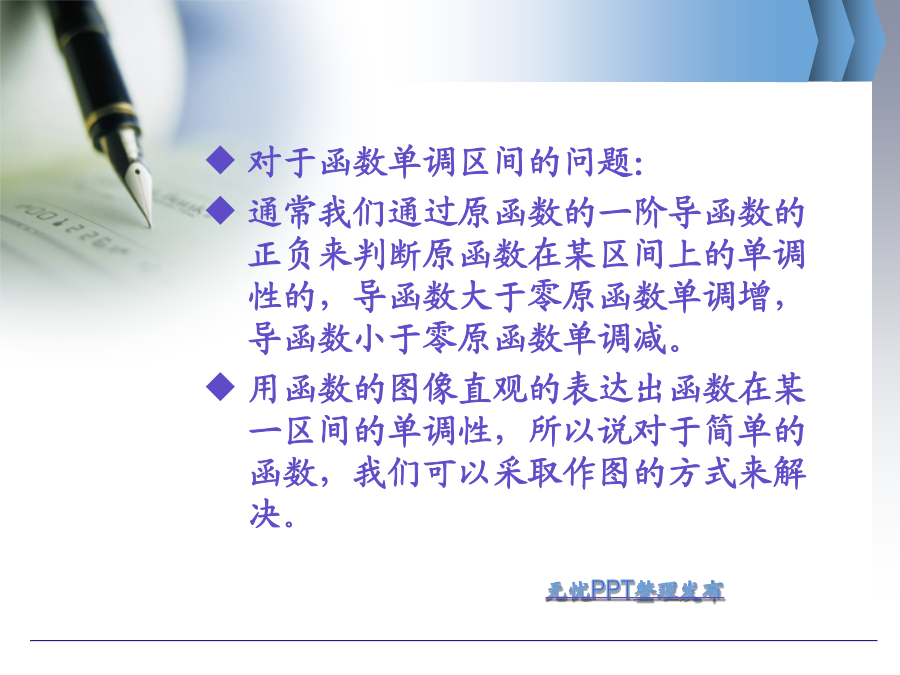 ◆ 对于函数单调区间的问题:

◆ 通常我们通过原函数的一阶导函数的正负来判断原函数在某区间上的单调性的，导函数大于零原函数单调增，导函数小于零原函数单调减。

◆ 用函数的图像直观的表达出函数在某一区间的单调性，所以说对于简单的函数，我们可以采取作图的方式来解决。

无忧PPT整理发布